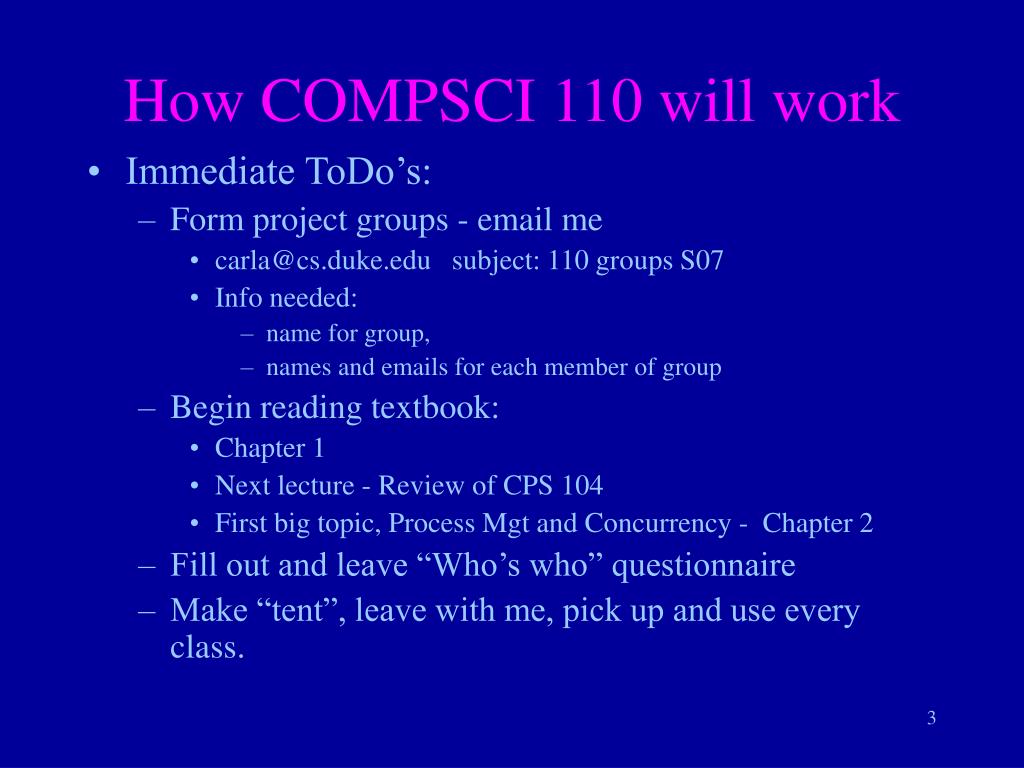 How COMPSCI 110 will work

• Immediate ToDo’s:
– Form project groups - email me
• carla@cs.duke.edu subject: 110 groups S07
• Info needed:
– name for group,
– names and emails for each member of group
– Begin reading textbook:
• Chapter 1
• Next lecture - Review of CPS 104
• First big topic, Process Mgt and Concurrency - Chapter 2
– Fill out and leave “Who’s who” questionnaire
– Make “tent”, leave with me, pick up and use every class.

3